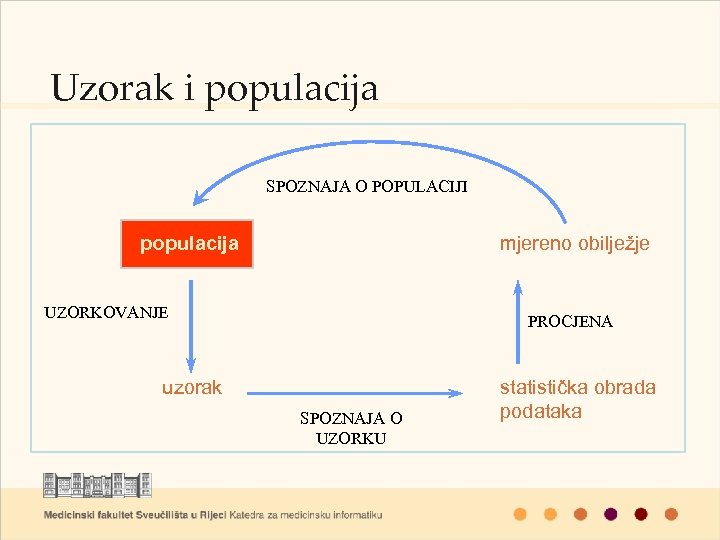 Uzorak i populacija

SPOZNAJA O POPULACIJI

populacija

mjereno obilježje

UZORKOVANJE

PROCJENA

uzorak

statistička obrada podataka

SPOZNAJA O UZORKU

Medicinski fakultet Sveučilišta u Rijeci Katedra za medicinsku informatiku